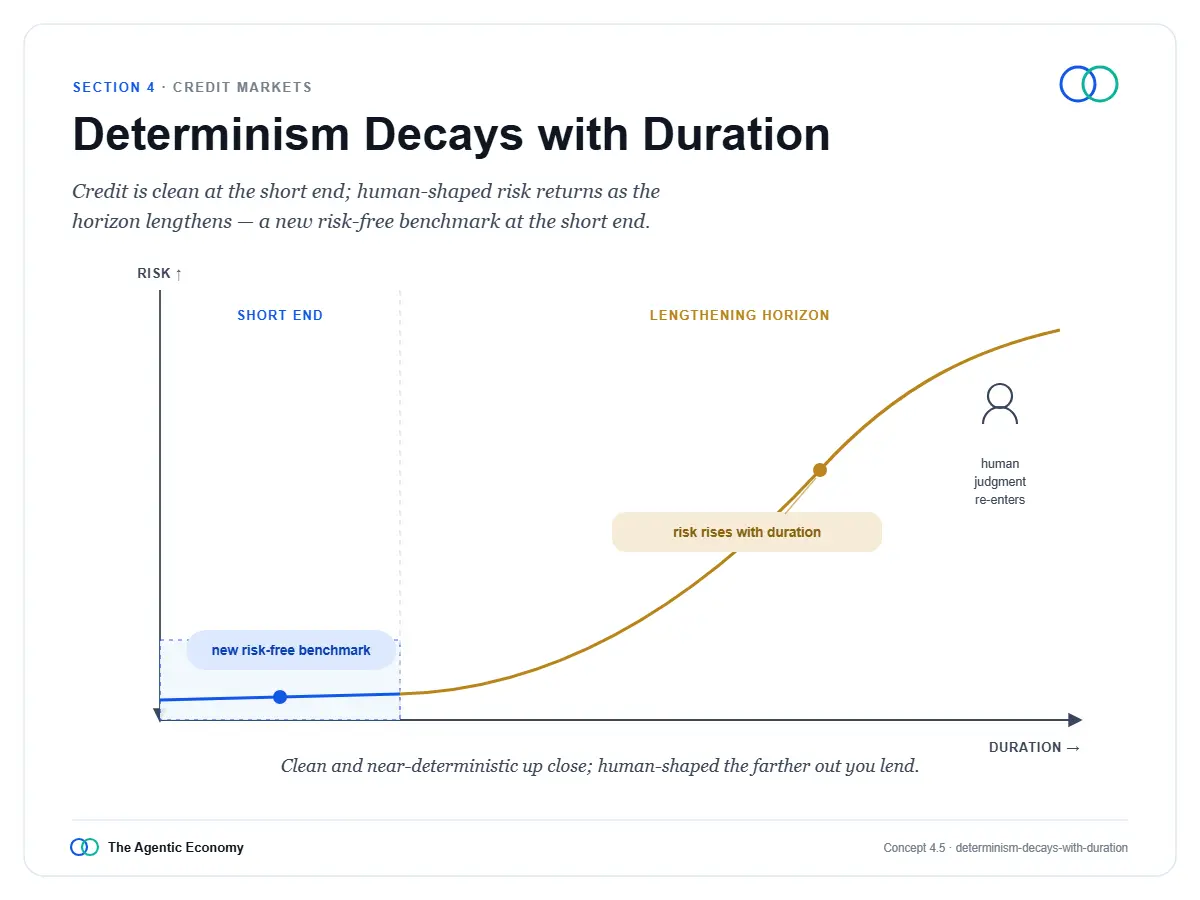 SECTION 4 · CREDIT MARKETS

Determinism Decays with Duration

Credit is clean at the short end; human-shaped risk returns as the horizon lengthens — a new risk-free benchmark at the short end.

RISK ↑

SHORT END

LENGTHENING HORIZON

human judgment re-enters

risk rises with duration

new risk-free benchmark

DURATION →

Clean and near-deterministic up close; human-shaped the farther out you lend.

The Agentic Economy

Concept 4.5 · determinism-decays-with-duration